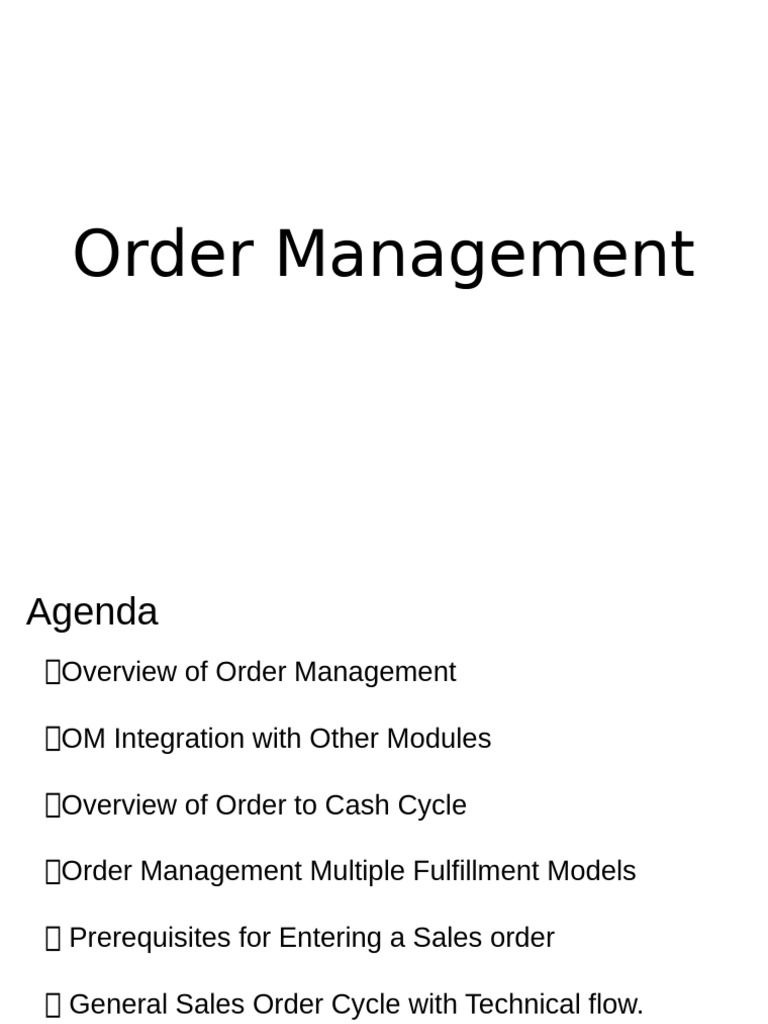 Order Management

Agenda

Overview of Order Management

OM Integration with Other Modules

Overview of Order to Cash Cycle

Order Management Multiple Fulfillment Models

Prerequisites for Entering a Sales order

General Sales Order Cycle with Technical flow.